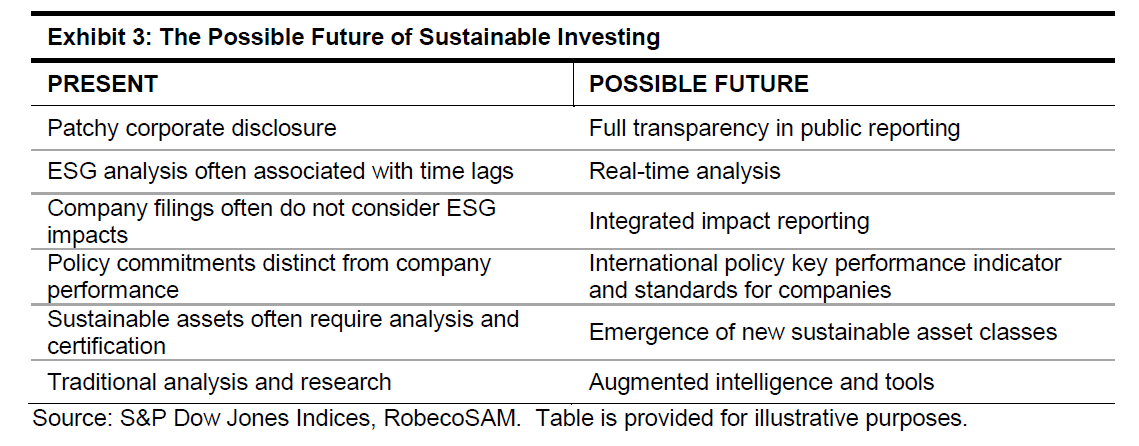 Exhibit 3: The Possible Future of Sustainable Investing

| PRESENT | POSSIBLE FUTURE |
|---|---|
| Patchy corporate disclosure | Full transparency in public reporting |
| ESG analysis often associated with time lags | Real-time analysis |
| Company filings often do not consider ESG impacts | Integrated impact reporting |
| Policy commitments distinct from company performance | International policy key performance indicator and standards for companies |
| Sustainable assets often require analysis and certification | Emergence of new sustainable asset classes |
| Traditional analysis and research | Augmented intelligence and tools |

Source: S&P Dow Jones Indices, RobecoSAM. Table is provided for illustrative purposes.